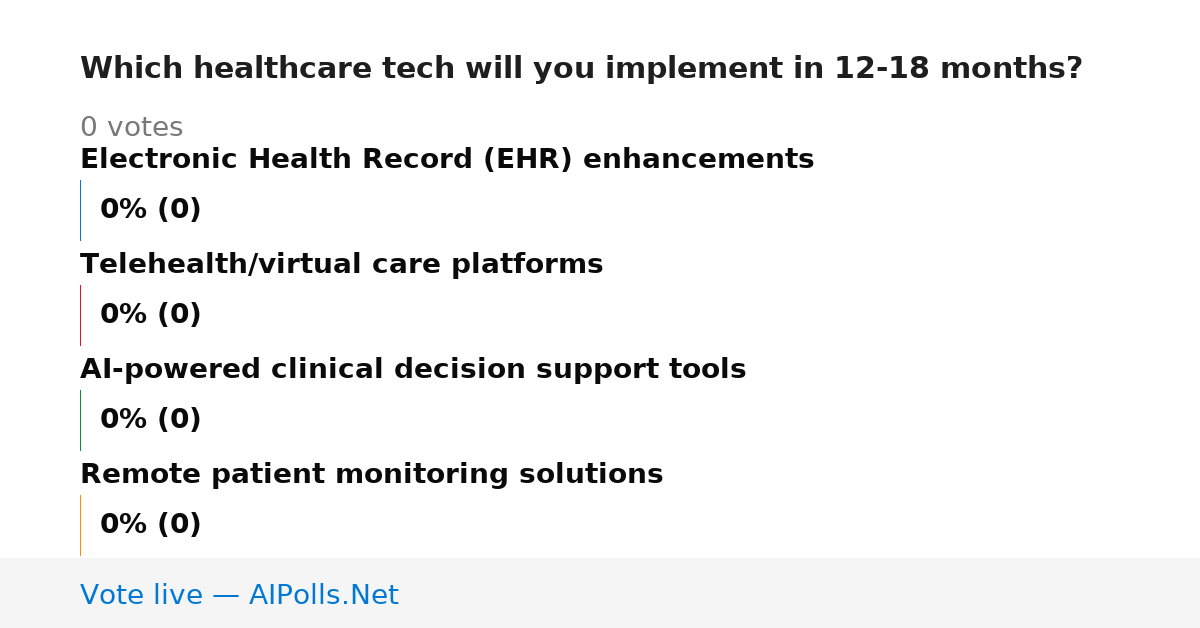 Which healthcare tech will you implement in 12-18 months?

0 votes

Electronic Health Record (EHR) enhancements

0% (0)

Telehealth/virtual care platforms

0% (0)

AI-powered clinical decision support tools

0% (0)

Remote patient monitoring solutions

0% (0)

Vote live — AIPolls.Net